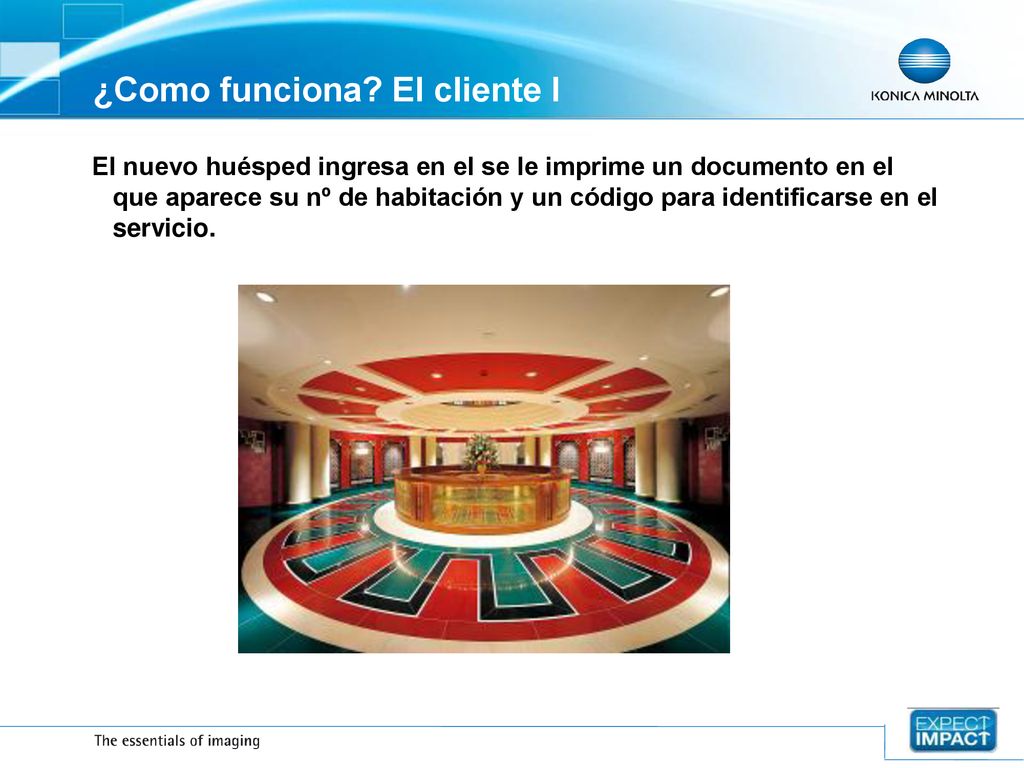 ¿Como funciona? El cliente I

KONICA MINOLTA

El nuevo huésped ingresa en el se le imprime un documento en el que aparece su nº de habitación y un código para identificarse en el servicio.

The essentials of imaging

EXPECT IMPACT